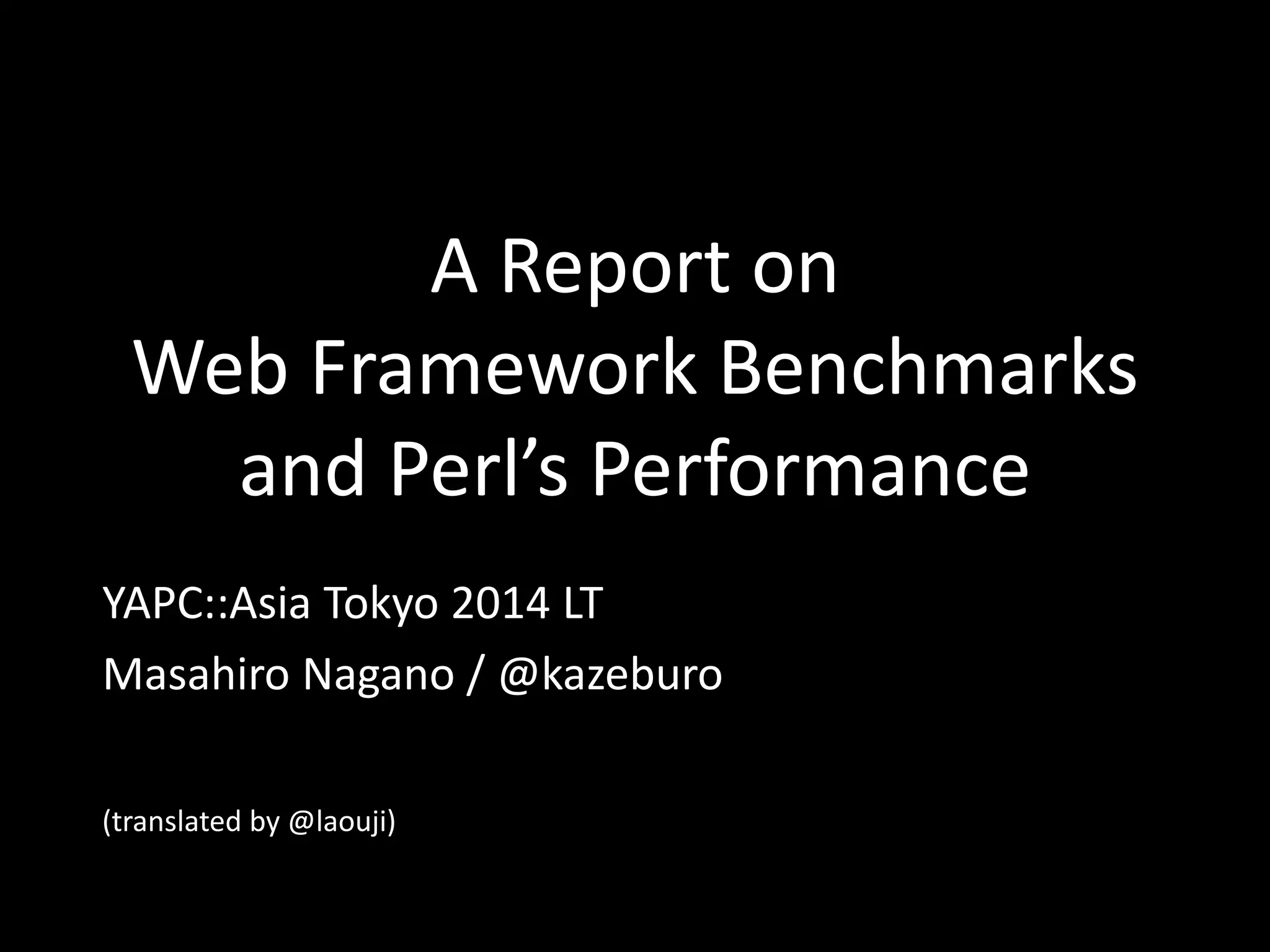 A Report on
Web Framework Benchmarks
and Perl’s Performance

YAPC::Asia Tokyo 2014 LT

Masahiro Nagano / @kazeburo

(translated by @laouji)